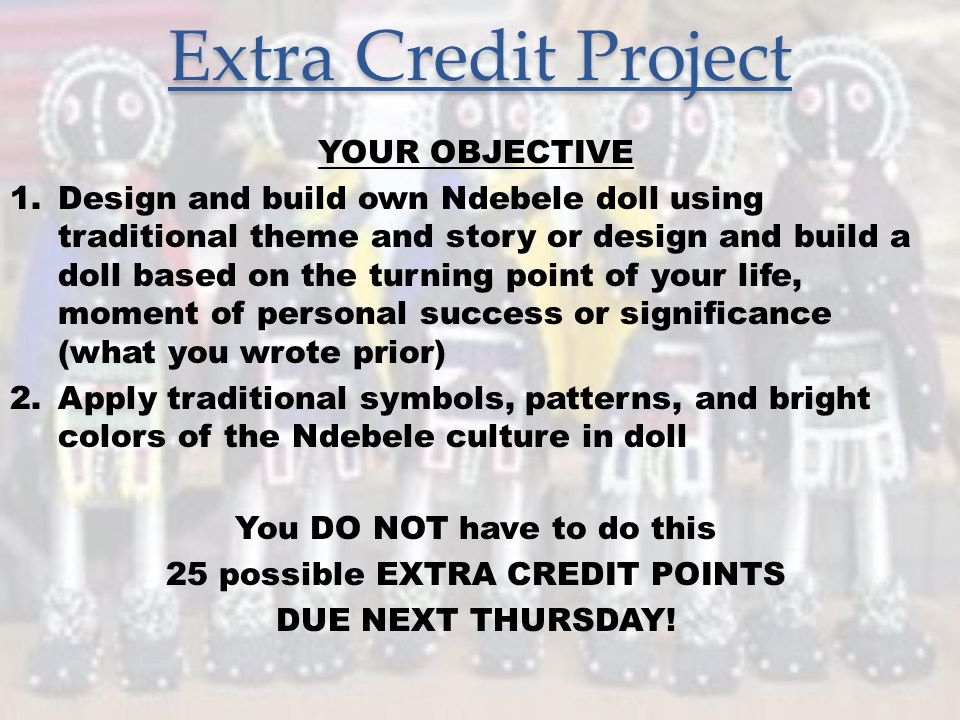 Extra Credit Project

YOUR OBJECTIVE

1. Design and build own Ndebele doll using traditional theme and story or design and build a doll based on the turning point of your life, moment of personal success or significance (what you wrote prior)
2. Apply traditional symbols, patterns, and bright colors of the Ndebele culture in doll

You DO NOT have to do this
25 possible EXTRA CREDIT POINTS
DUE NEXT THURSDAY!